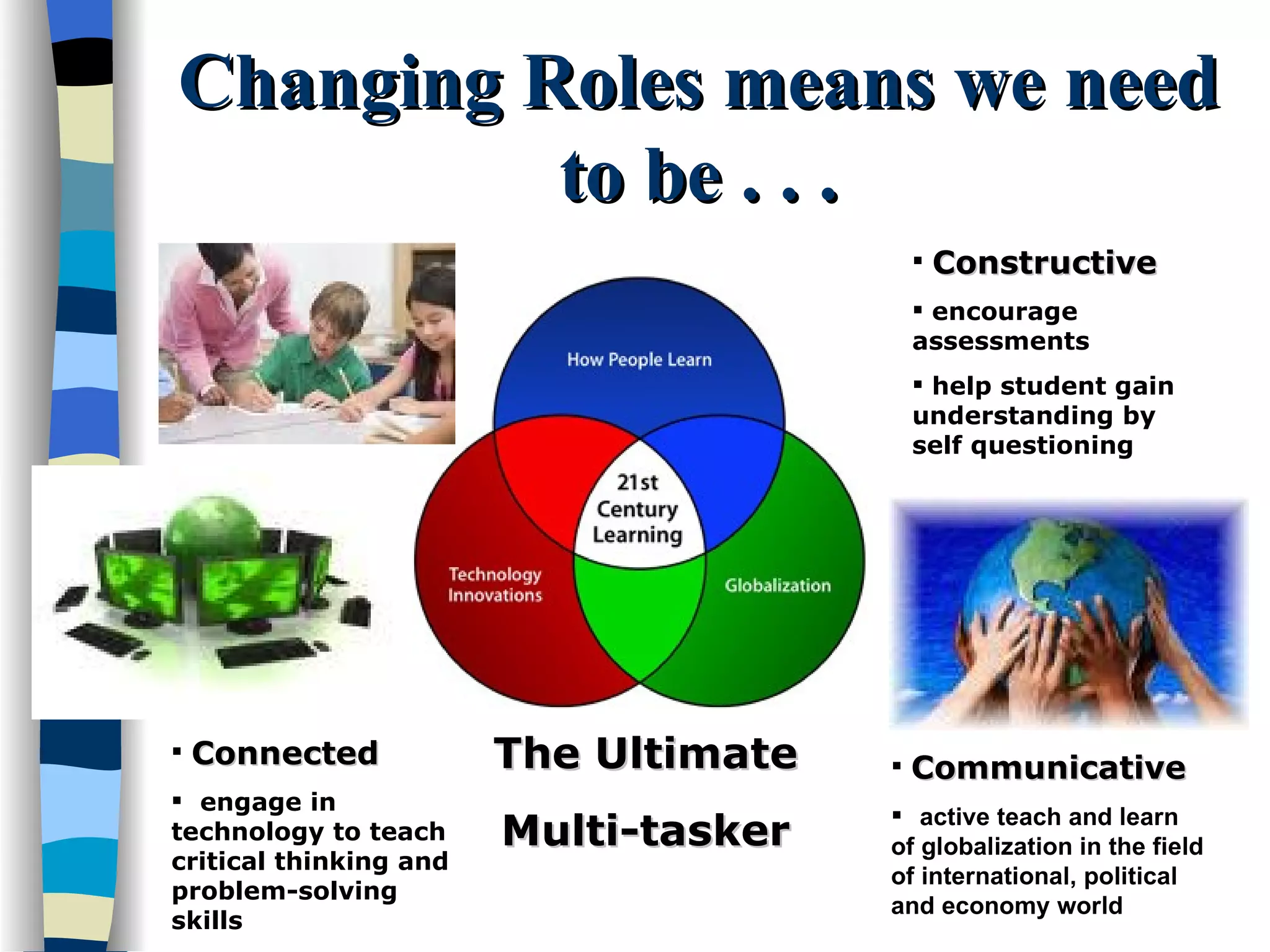 Changing Roles means we need to be . . .

▪ Constructive

▪ encourage assessments

▪ help student gain understanding by self questioning

How People Learn

21st Century Learning

Technology Innovations

Globalization

▪ Connected

▪ engage in technology to teach critical thinking and problem-solving skills

The Ultimate

Multi-tasker

▪ Communicative

▪ active teach and learn of globalization in the field of international, political and economy world